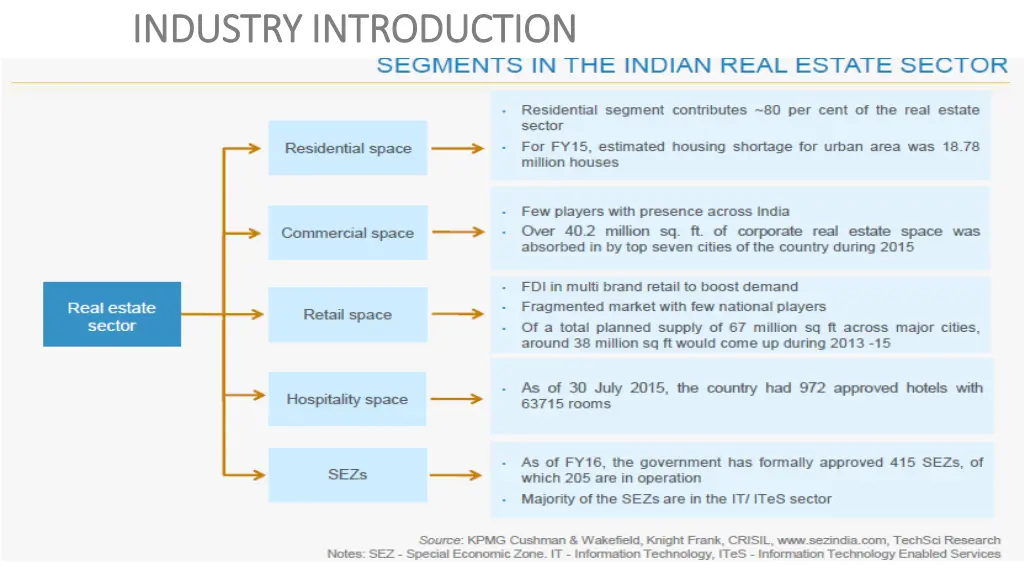 INDUSTRY INTRODUCTION

SEGMENTS IN THE INDIAN REAL ESTATE SECTOR

Real estate sector

Residential space

- Residential segment contributes ~80 per cent of the real estate sector
- For FY15, estimated housing shortage for urban area was 18.78 million houses

Commercial space

- Few players with presence across India
- Over 40.2 million sq. ft. of corporate real estate space was absorbed in by top seven cities of the country during 2015

Retail space

- FDI in multi brand retail to boost demand
- Fragmented market with few national players
- Of a total planned supply of 67 million sq ft across major cities, around 38 million sq ft would come up during 2013 -15

Hospitality space

- As of 30 July 2015, the country had 972 approved hotels with 63715 rooms

SEZs

- As of FY16, the government has formally approved 415 SEZs, of which 205 are in operation
- Majority of the SEZs are in the IT/ ITeS sector

Source: KPMG Cushman & Wakefield, Knight Frank, CRISIL, www.sezindia.com, TechSci Research
Notes: SEZ - Special Economic Zone. IT - Information Technology, ITeS - Information Technology Enabled Services